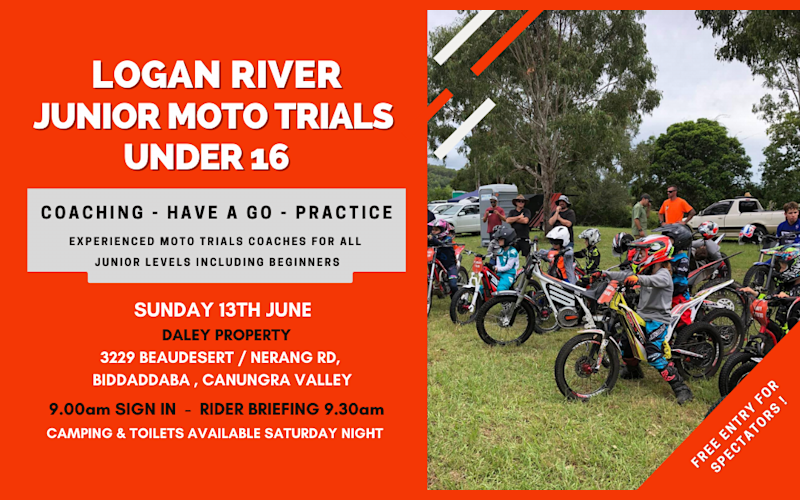 LOGAN RIVER
JUNIOR MOTO TRIALS
UNDER 16

COACHING - HAVE A GO - PRACTICE

EXPERIENCED MOTO TRIALS COACHES FOR ALL JUNIOR LEVELS INCLUDING BEGINNERS

SUNDAY 13TH JUNE
DALEY PROPERTY
3229 BEAUDESERT / NERANG RD,
BIDDADDABA , CANUNGRA VALLEY

9.00am SIGN IN - RIDER BRIEFING 9.30am
CAMPING & TOILETS AVAILABLE SATURDAY NIGHT

FREE ENTRY FOR SPECTATORS !